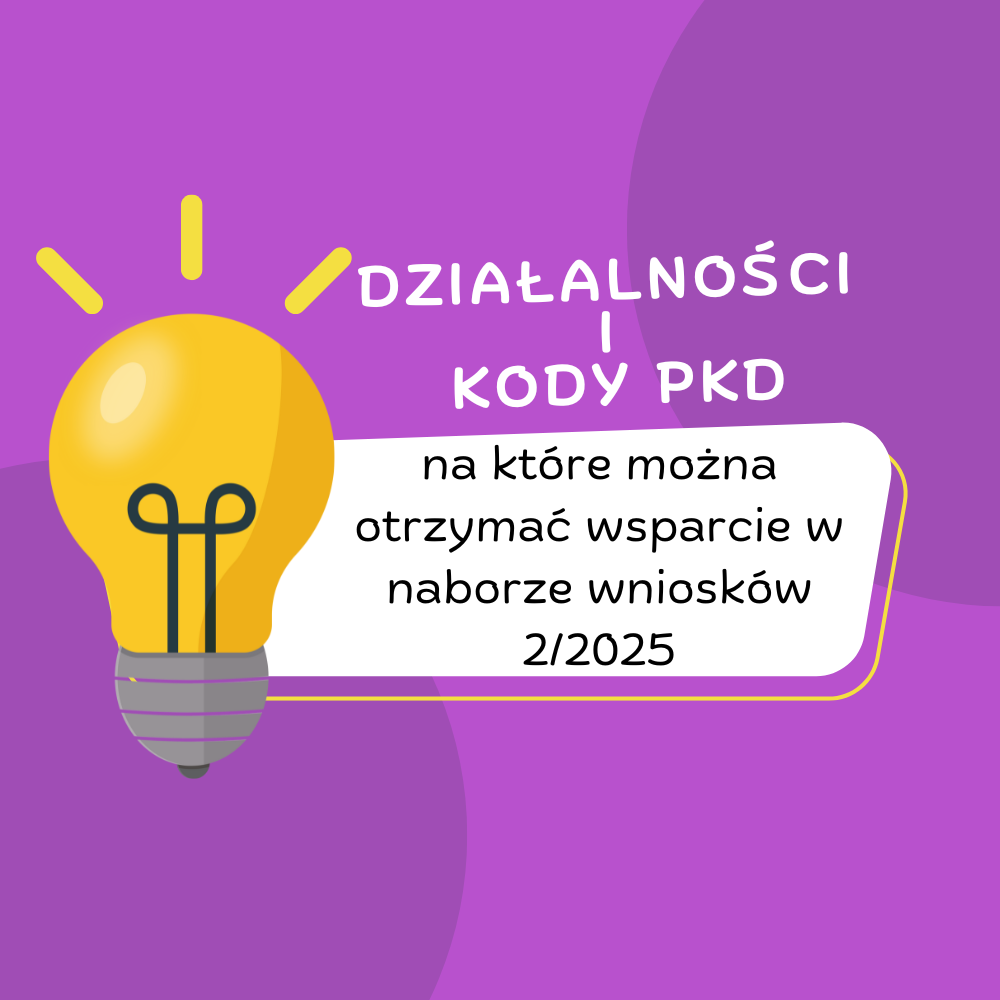 DZIAŁALNOŚCI
I
KODY PKD

na które można otrzymać wsparcie w naborze wniosków 2/2025